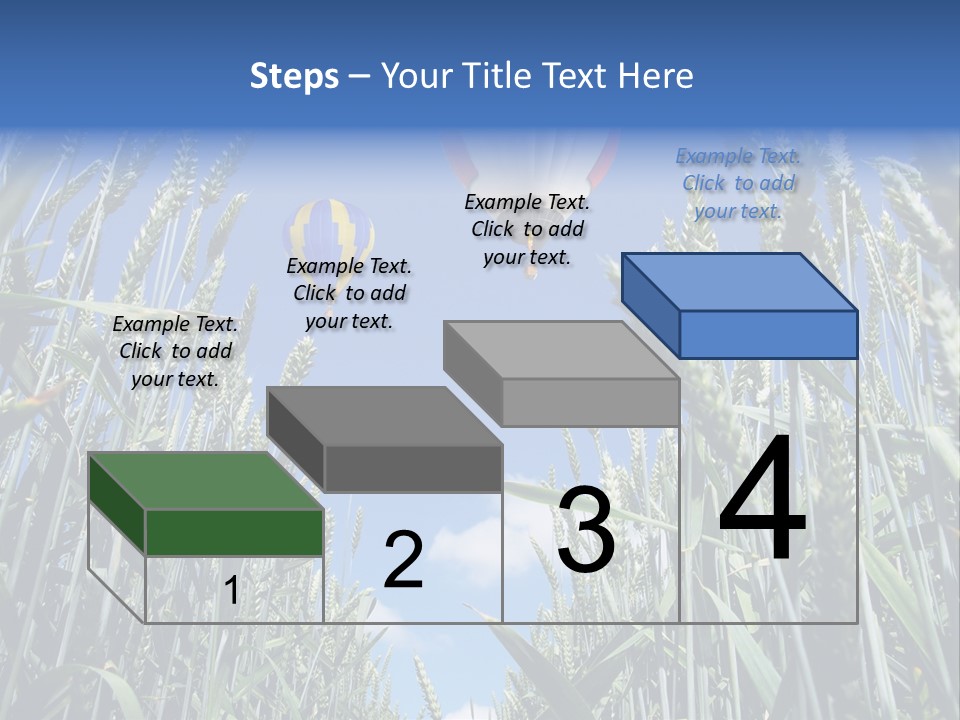 Steps – Your Title Text Here

Example Text. Click to add your text.

Example Text. Click to add your text.

Example Text. Click to add your text.

Example Text. Click to add your text.

1

2

3

4